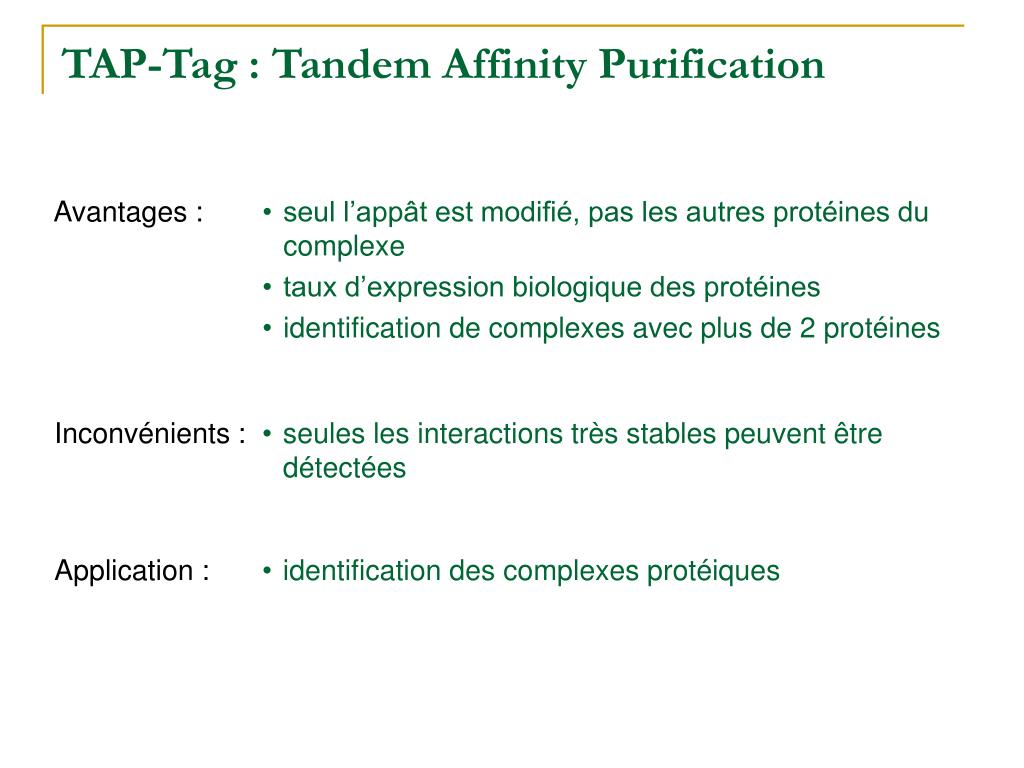 TAP-Tag : Tandem Affinity Purification

Avantages :
• seul l’appât est modifié, pas les autres protéines du complexe
• taux d’expression biologique des protéines
• identification de complexes avec plus de 2 protéines

Inconvénients :
• seules les interactions très stables peuvent être détectées

Application :
• identification des complexes protéiques